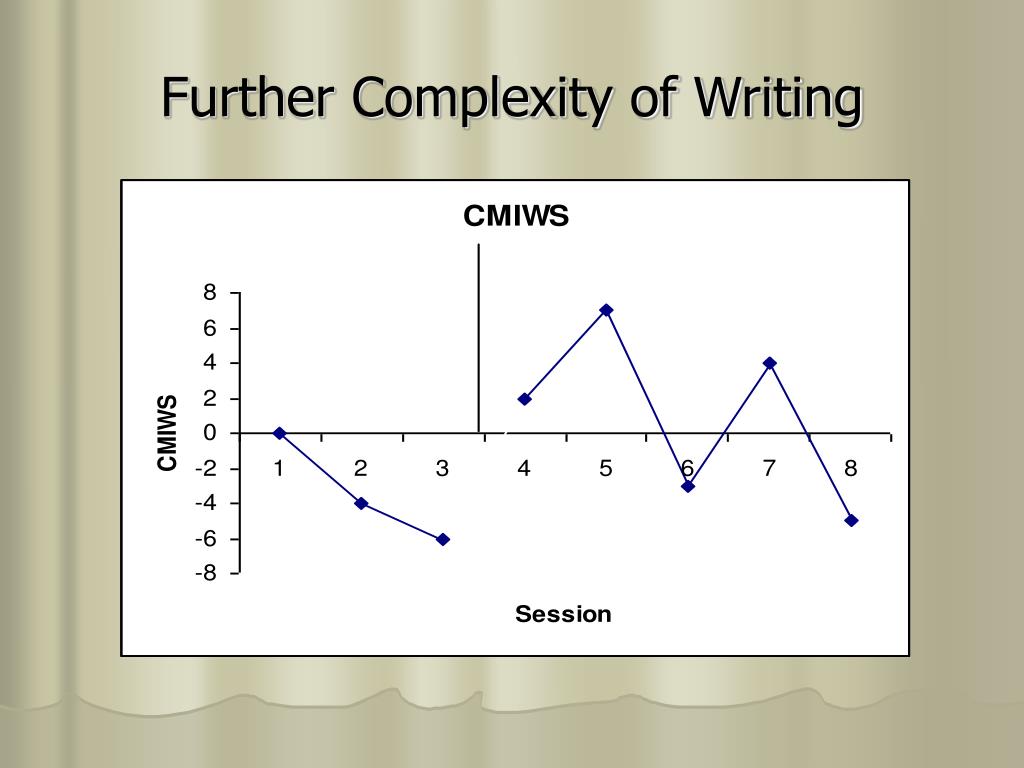 Further Complexity of Writing

CMIWS

8
6
4
2
0
-2
-4
-6
-8

CMIWS

1 2 3 4 5 6 7 8

Session